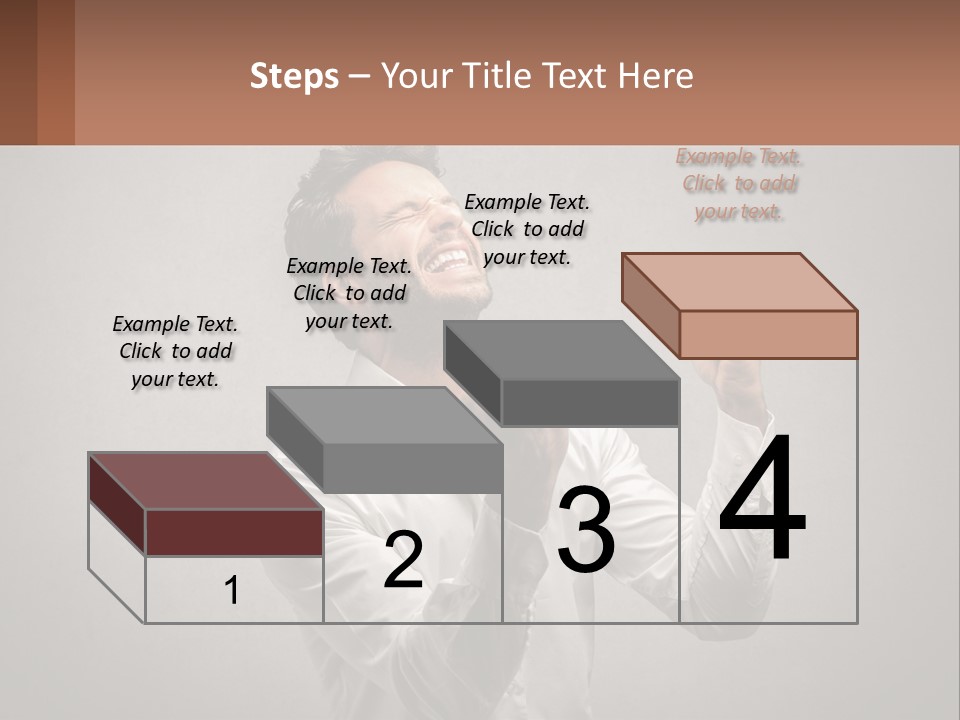 Steps – Your Title Text Here

Example Text. Click to add your text.

Example Text. Click to add your text.

Example Text. Click to add your text.

Example Text. Click to add your text.

1

2

3

4